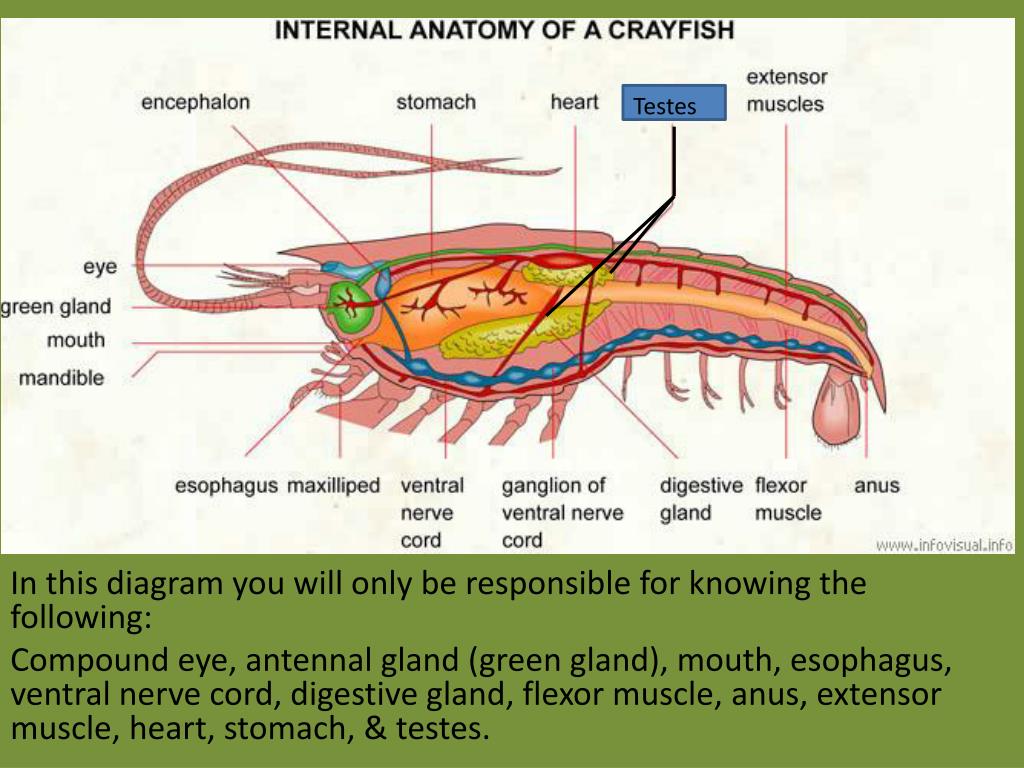 INTERNAL ANATOMY OF A CRAYFISH

encephalon

stomach

heart

Testes

extensor muscles

eye

green gland

mouth

mandible

esophagus

maxilliped

ventral nerve cord

ganglion of ventral nerve cord

digestive gland

flexor muscle

anus

www.infovisual.info

In this diagram you will only be responsible for knowing the following:

Compound eye, antennal gland (green gland), mouth, esophagus, ventral nerve cord, digestive gland, flexor muscle, anus, extensor muscle, heart, stomach, & testes.